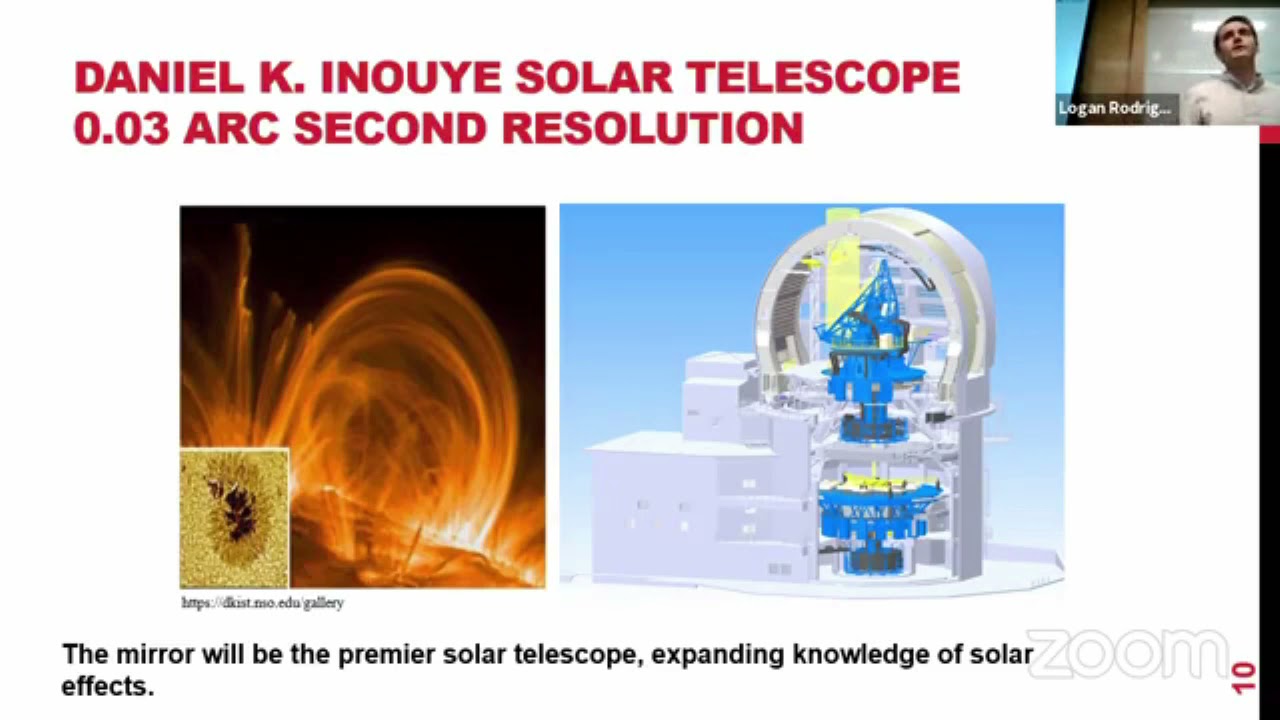 DANIEL K. INOUYE SOLAR TELESCOPE
0.03 ARC SECOND RESOLUTION

Logan Rodrig...

https://dkist.nso.edu/gallery

The mirror will be the premier solar telescope, expanding knowledge of solar effects.

zoom

10